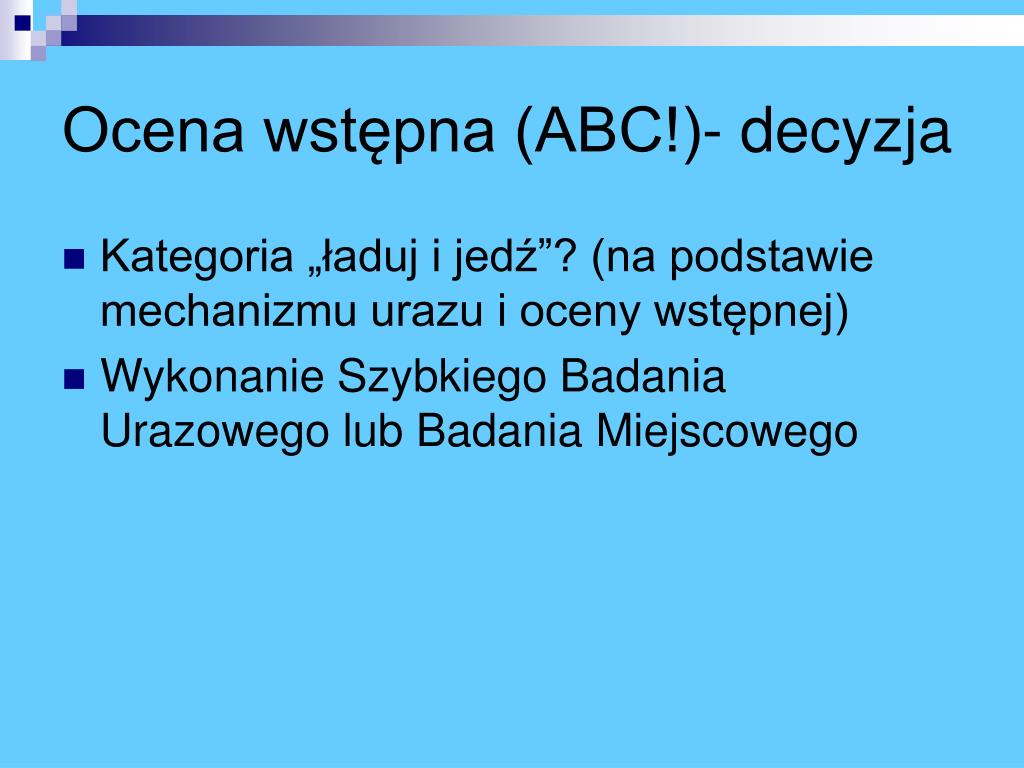 Ocena wstępna (ABC!)- decyzja

Kategoria „ładuj i jedź”? (na podstawie mechanizmu urazu i oceny wstępnej)

Wykonanie Szybkiego Badania Urazowego lub Badania Miejscowego